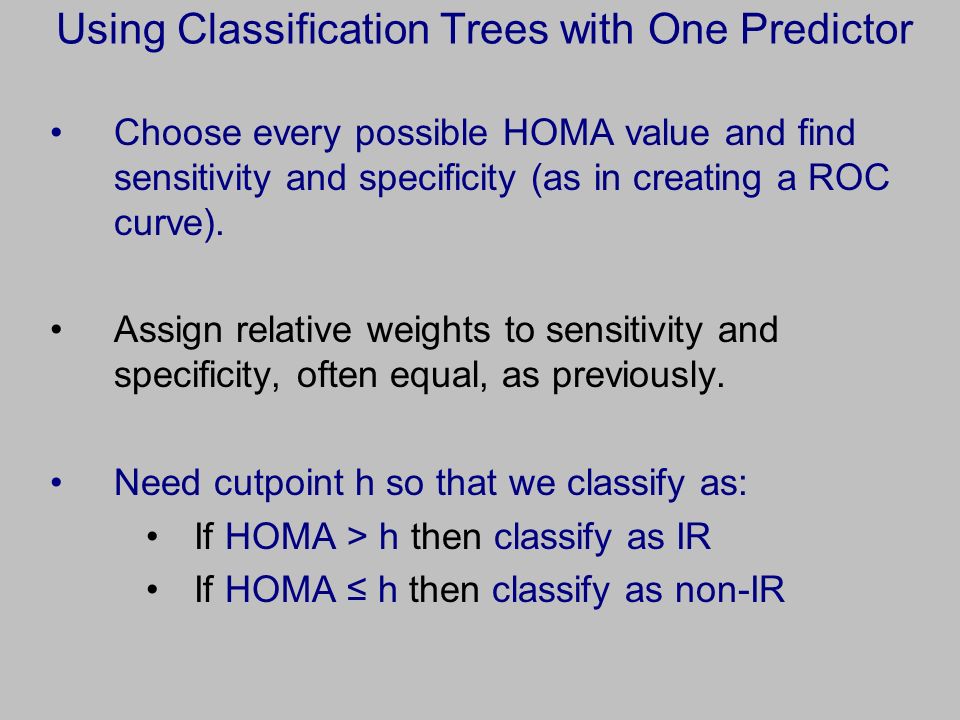 Using Classification Trees with One Predictor

• Choose every possible HOMA value and find sensitivity and specificity (as in creating a ROC curve).

• Assign relative weights to sensitivity and specificity, often equal, as previously.

• Need cutpoint h so that we classify as:
  • If HOMA > h then classify as IR
  • If HOMA ≤ h then classify as non-IR